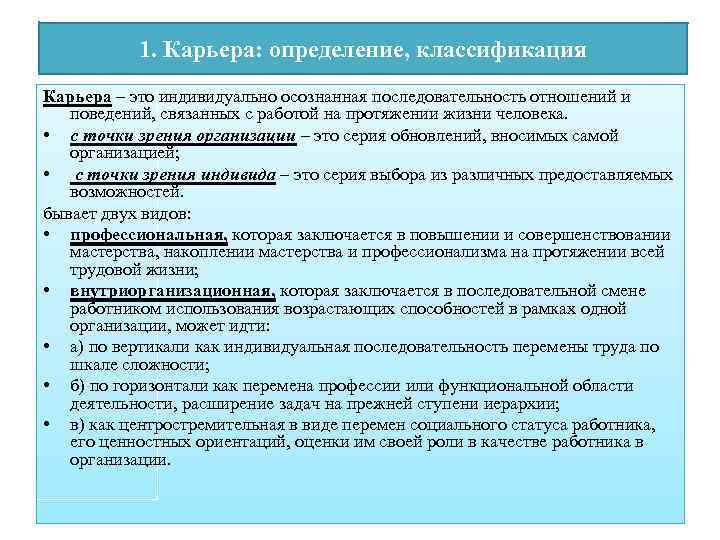 1. Карьера: определение, классификация

Карьера – это индивидуально осознанная последовательность отношений и поведений, связанных с работой на протяжении жизни человека.

• с точки зрения организации – это серия обновлений, вносимых самой организацией;

• с точки зрения индивида – это серия выбора из различных предоставляемых возможностей.

бывает двух видов:

• профессиональная, которая заключается в повышении и совершенствовании мастерства, накоплении мастерства и профессионализма на протяжении всей трудовой жизни;

• внутриорганизационная, которая заключается в последовательной смене работником использования возрастающих способностей в рамках одной организации, может идти:

• а) по вертикали как индивидуальная последовательность перемены труда по шкале сложности;

• б) по горизонтали как перемена профессии или функциональной области деятельности, расширение задач на прежней ступени иерархии;

• в) как центростремительная в виде перемен социального статуса работника, его ценностных ориентаций, оценки им своей роли в качестве работника в организации.